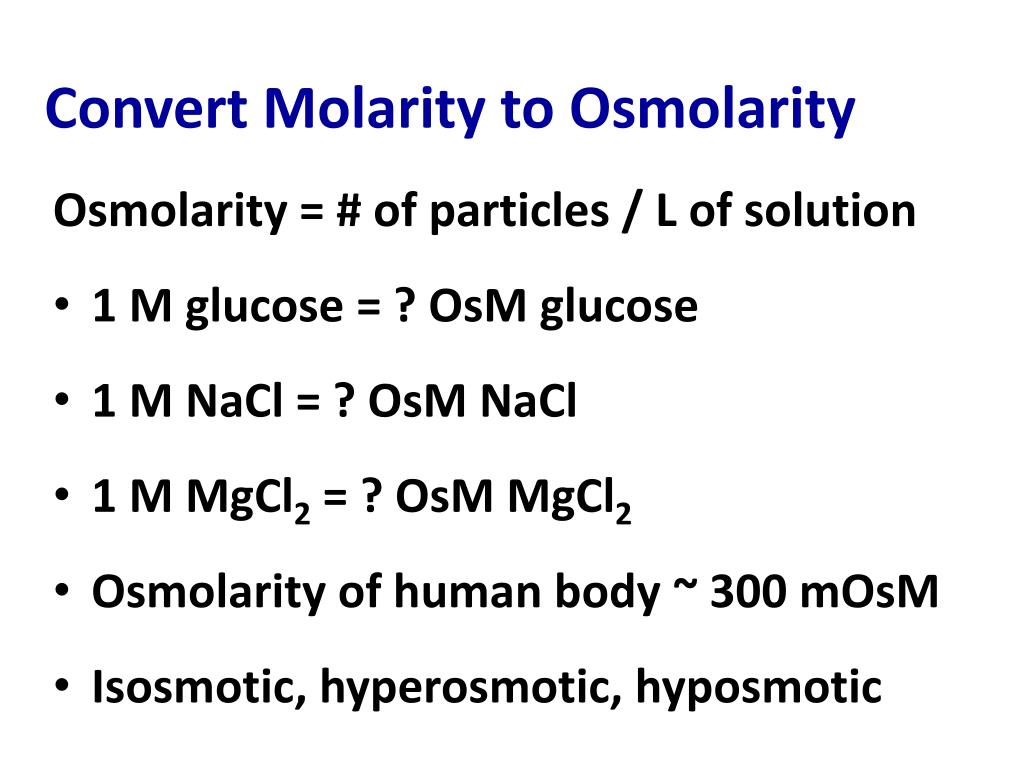 Convert Molarity to Osmolarity

Osmolarity = # of particles / L of solution

• 1 M glucose = ? OsM glucose

• 1 M NaCl = ? OsM NaCl

• 1 M $MgCl_2$ = ? OsM $MgCl_2$

• Osmolarity of human body ~ 300 mOsM

• Isosmotic, hyperosmotic, hyposmotic